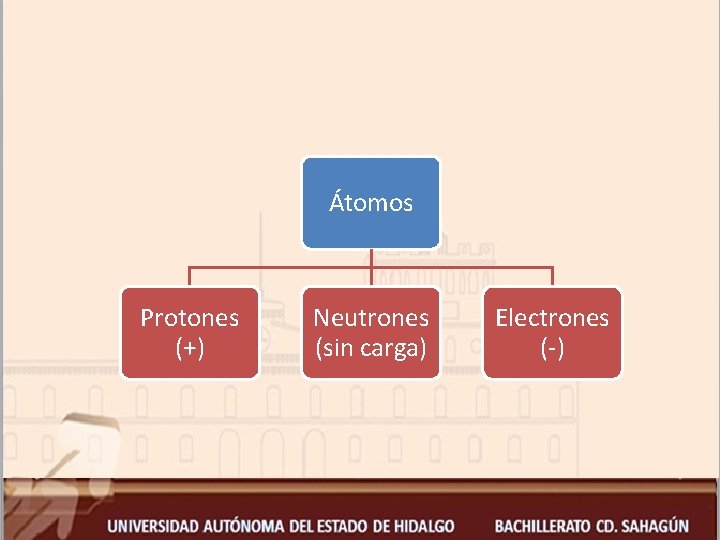 Átomos

Protones (+)

Neutrones (sin carga)

Electrones (-)

UNIVERSIDAD AUTÓNOMA DEL ESTADO DE HIDALGO

BACHILLERATO CD. SAHAGÚN